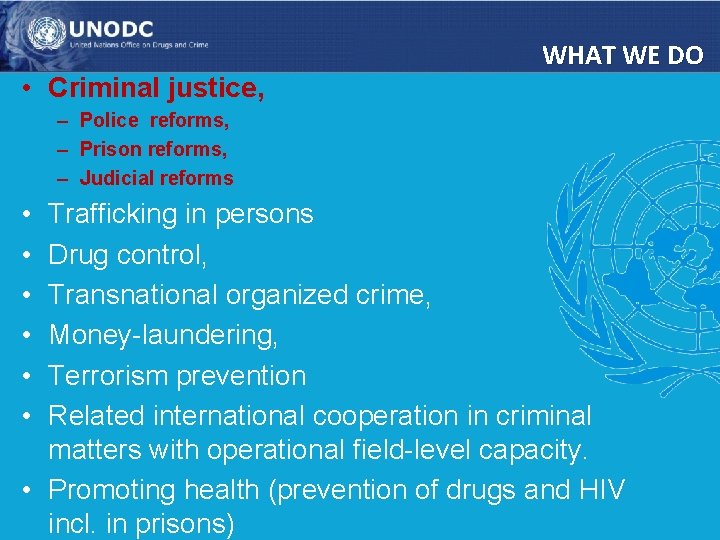 UNODC
United Nations Office on Drugs and Crime

WHAT WE DO

• Criminal justice,
– Police reforms,
– Prison reforms,
– Judicial reforms
• Trafficking in persons
• Drug control,
• Transnational organized crime,
• Money-laundering,
• Terrorism prevention
• Related international cooperation in criminal matters with operational field-level capacity.
• Promoting health (prevention of drugs and HIV incl. in prisons)